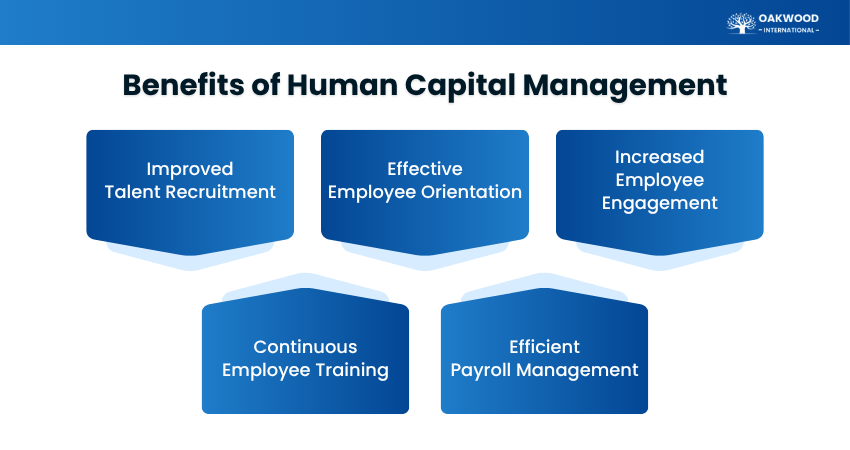 OAKWOOD
– INTERNATIONAL –

Benefits of Human Capital Management

Improved Talent Recruitment

Effective Employee Orientation

Increased Employee Engagement

Continuous Employee Training

Efficient Payroll Management